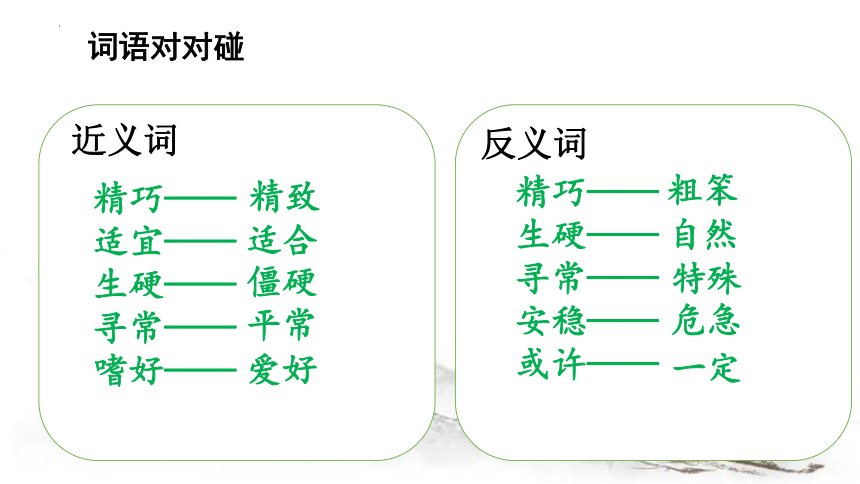 词语对对碰

近义词

精巧—— 精致
适宜—— 适合
生硬—— 僵硬
寻常—— 平常
嗜好—— 爱好

反义词

精巧—— 粗笨
生硬—— 自然
寻常—— 特殊
安稳—— 危急
或许—— 一定